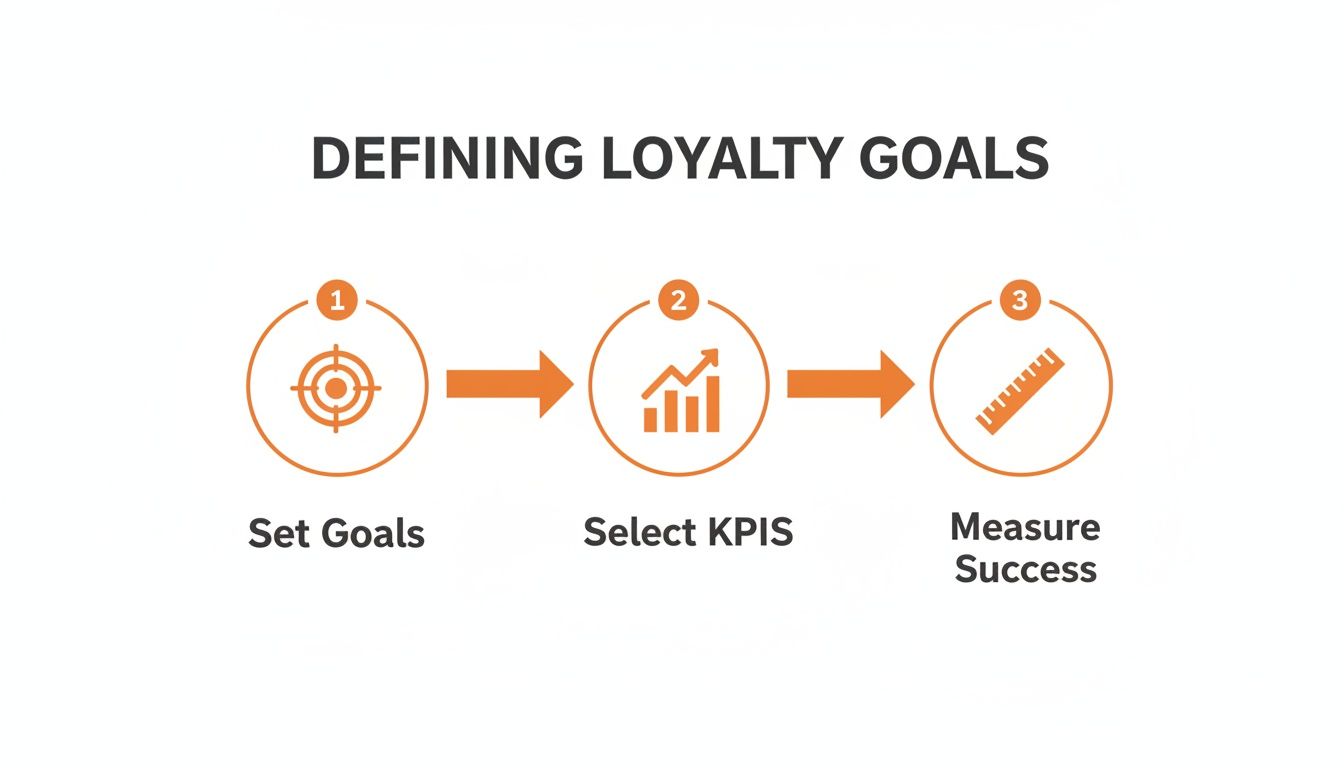 DEFINING LOYALTY GOALS

1

Set Goals

2

Select KPIS

3

Measure Success